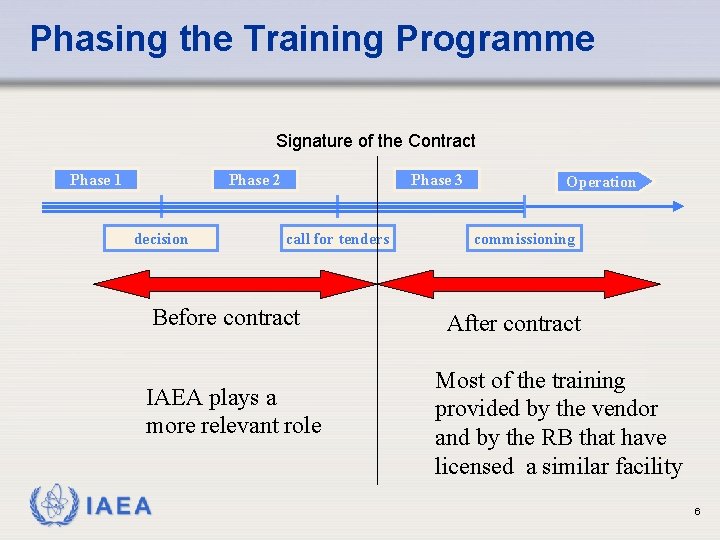 Phasing the Training Programme

Signature of the Contract

Phase 1

Phase 2

Phase 3

Operation

decision

call for tenders

commissioning

Before contract

After contract

IAEA plays a more relevant role

Most of the training provided by the vendor and by the RB that have licensed a similar facility

IAEA

6